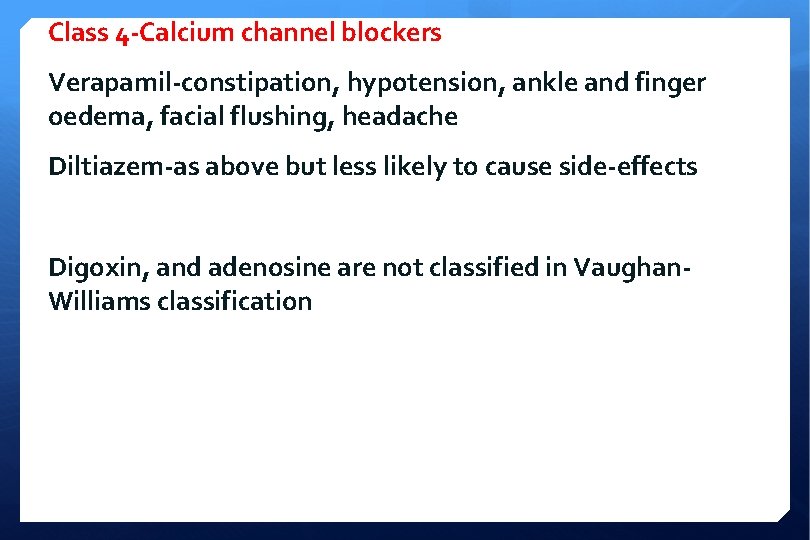 Class 4-Calcium channel blockers

Verapamil-constipation, hypotension, ankle and finger oedema, facial flushing, headache

Diltiazem-as above but less likely to cause side-effects

Digoxin, and adenosine are not classified in Vaughan-Williams classification